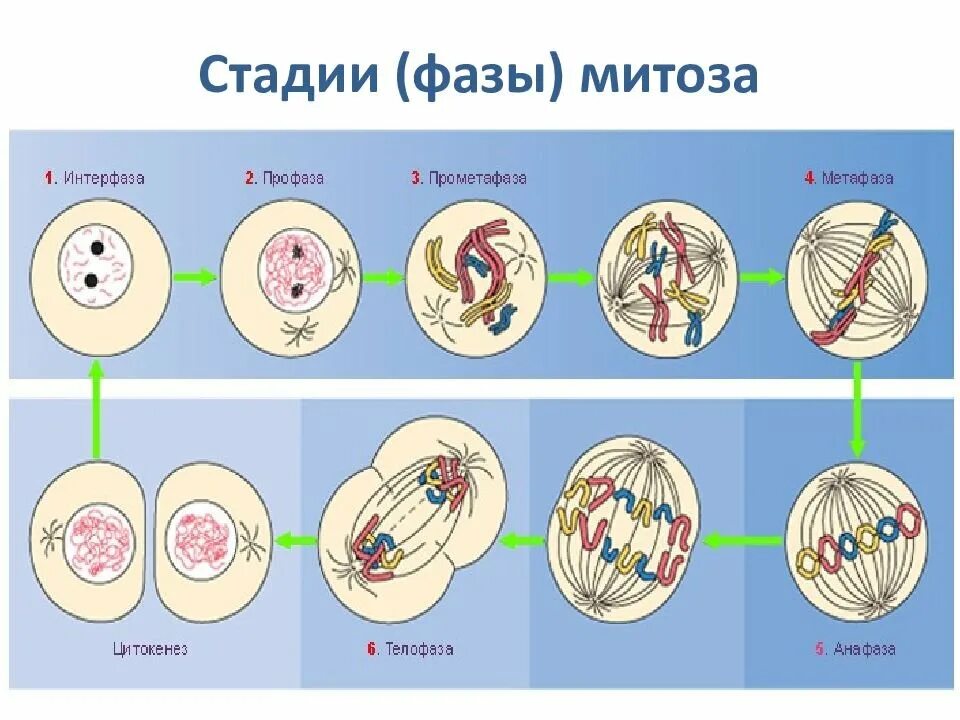 Стадии (фазы) митоза

1. Интерфаза
2. Профаза
3. Прометафаза
4. Метафаза

Цитокенез
6. Телофаза
5. Анафаза